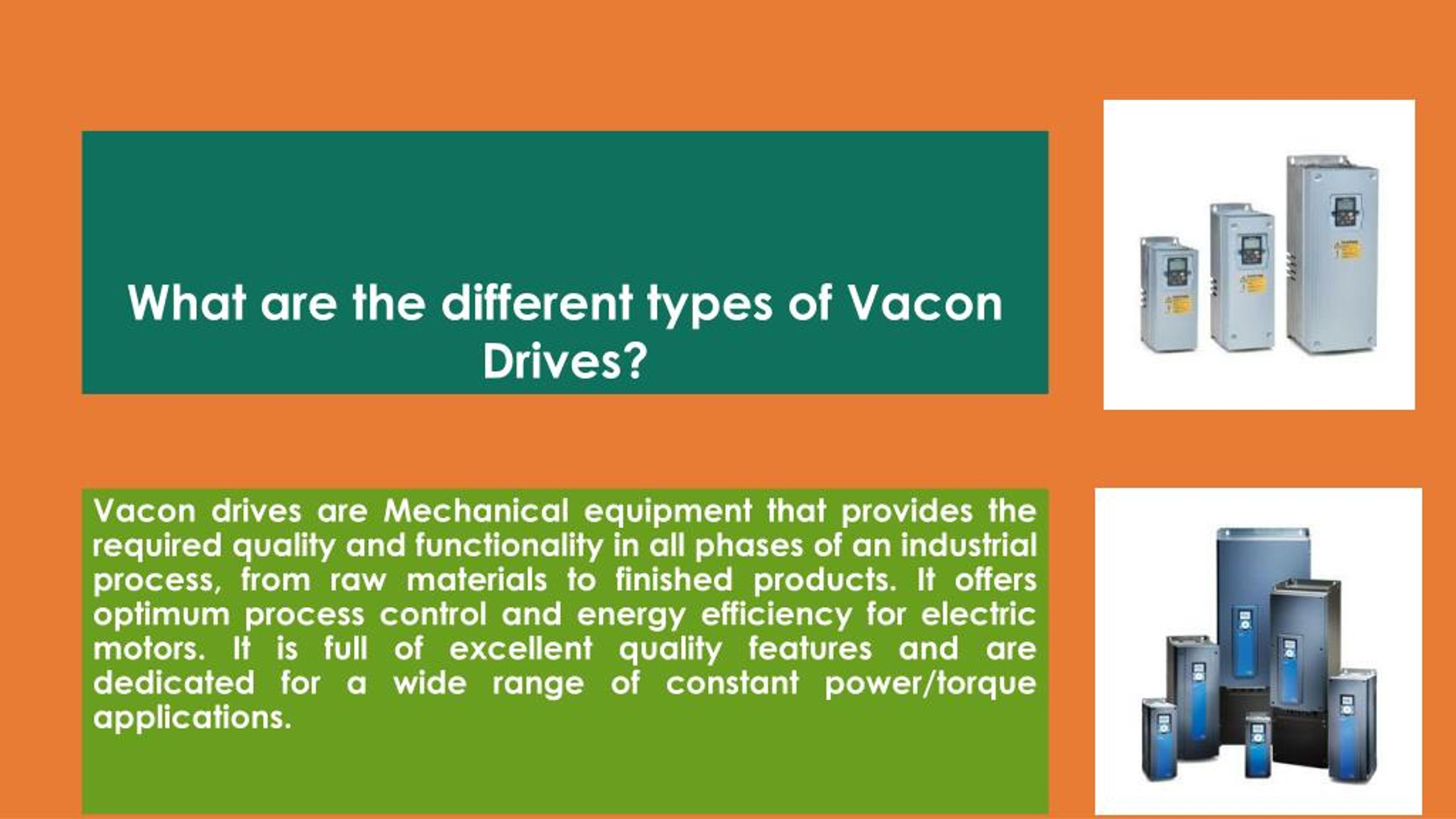 What are the different types of Vacon Drives?

Vacon drives are Mechanical equipment that provides the required quality and functionality in all phases of an industrial process, from raw materials to finished products. It offers optimum process control and energy efficiency for electric motors. It is full of excellent quality features and are dedicated for a wide range of constant power/torque applications.